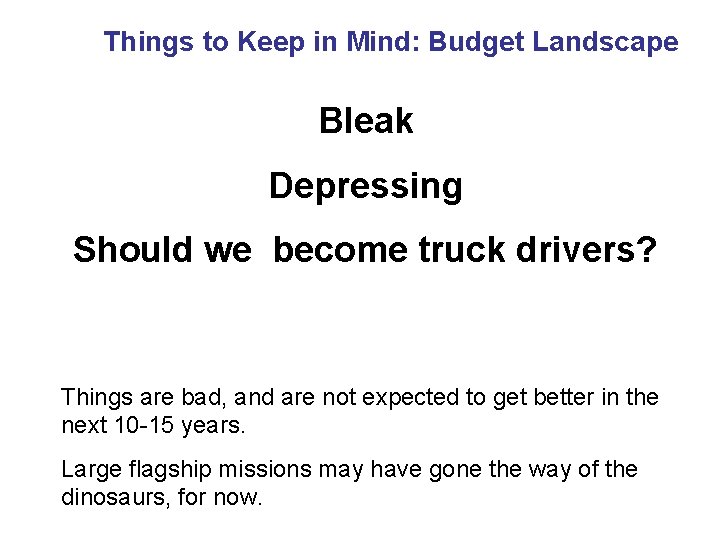 Things to Keep in Mind: Budget Landscape

Bleak

Depressing

Should we  become truck drivers?

Things are bad, and are not expected to get better in the next 10-15 years.

Large flagship missions may have gone the way of the dinosaurs, for now.